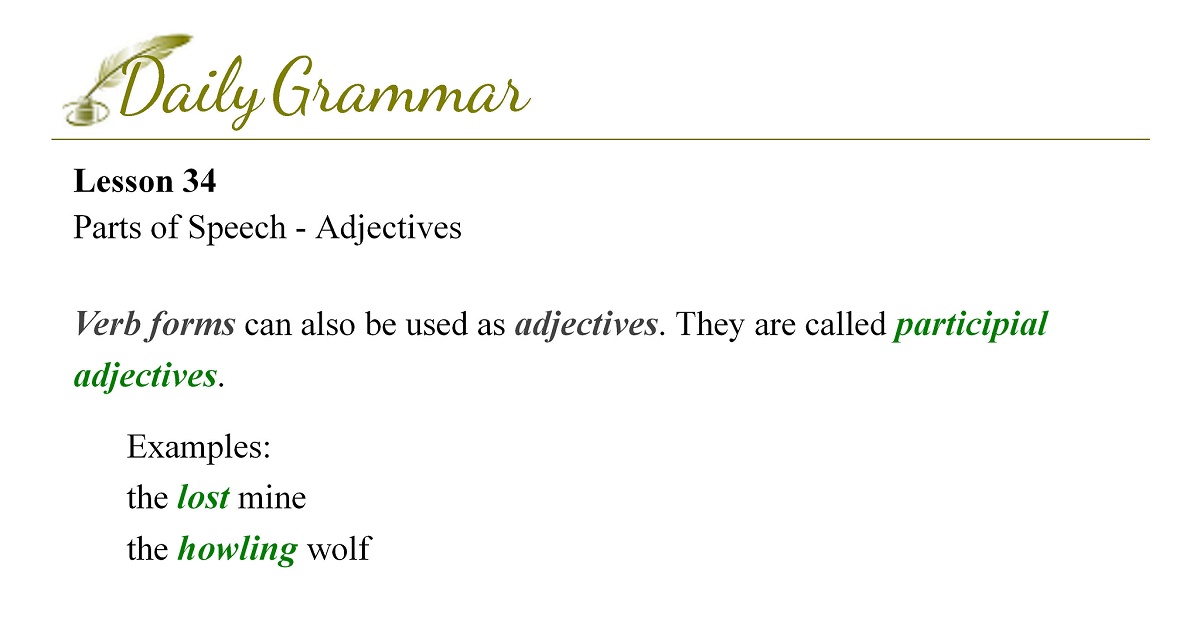 Daily Grammar

Lesson 34
Parts of Speech - Adjectives

Verb forms can also be used as adjectives. They are called participial adjectives.

Examples:
the lost mine
the howling wolf